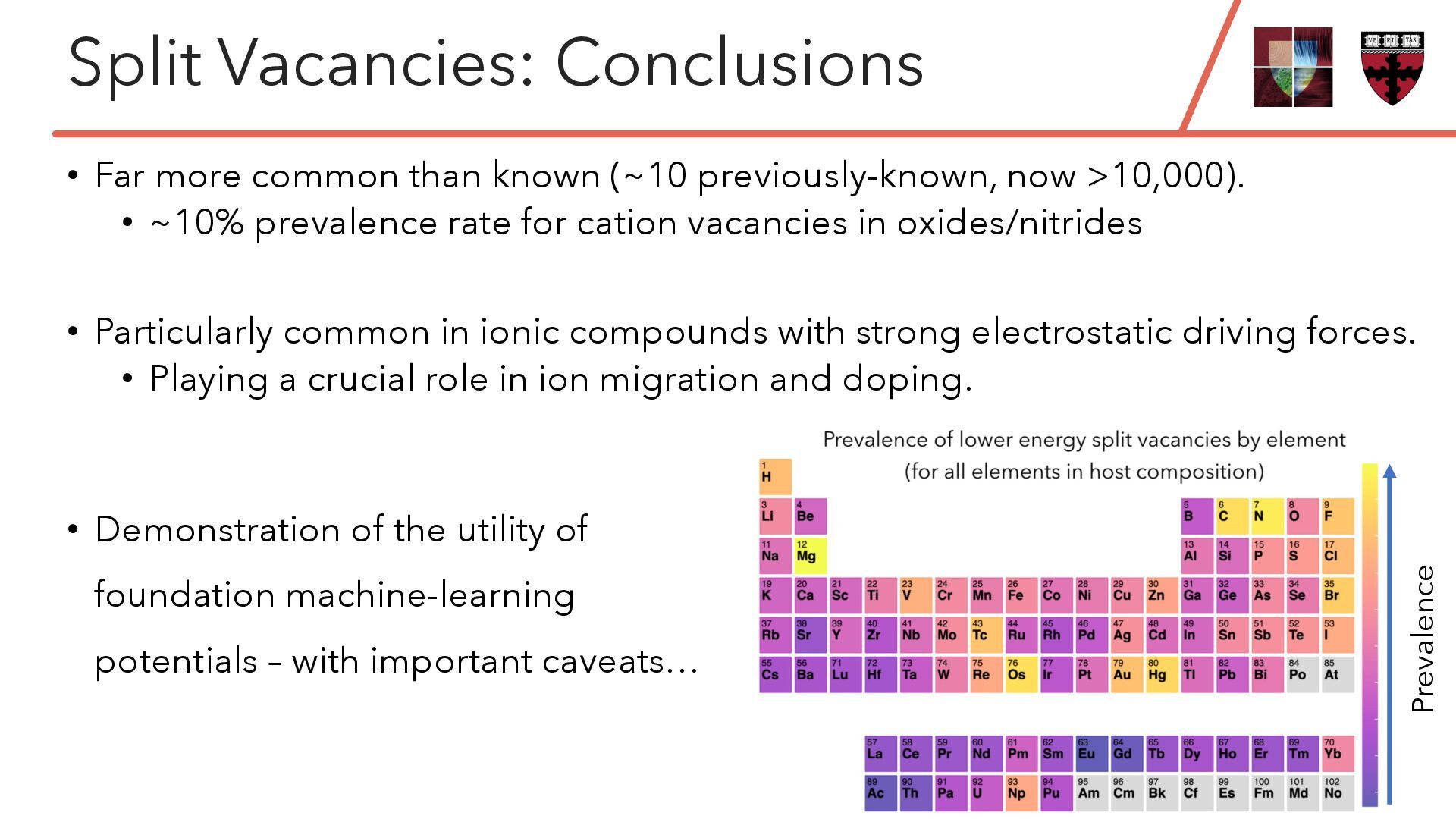 Split Vacancies: Conclusions

VE RI TAS

• Far more common than known (~10 previously-known, now >10,000).
• ~10% prevalence rate for cation vacancies in oxides/nitrides

• Particularly common in ionic compounds with strong electrostatic driving forces.
• Playing a crucial role in ion migration and doping.

• Demonstration of the utility of foundation machine-learning potentials – with important caveats…

Prevalence of lower energy split vacancies by element
(for all elements in host composition)

1 H
3 Li 4 Be 5 B 6 C 7 N 8 O 9 F
11 Na 12 Mg 13 Al 14 Si 15 P 16 S 17 Cl
19 K 20 Ca 21 Sc 22 Ti 23 V 24 Cr 25 Mn 26 Fe 27 Co 28 Ni 29 Cu 30 Zn 31 Ga 32 Ge 33 As 34 Se 35 Br
37 Rb 38 Sr 39 Y 40 Zr 41 Nb 42 Mo 43 Tc 44 Ru 45 Rh 46 Pd 47 Ag 48 Cd 49 In 50 Sn 51 Sb 52 Te 53 I
55 Cs 56 Ba 71 Lu 72 Hf 73 Ta 74 W 75 Re 76 Os 77 Ir 78 Pt 79 Au 80 Hg 81 Tl 82 Pb 83 Bi 84 Po 85 At
57 La 58 Ce 59 Pr 60 Nd 61 Pm 62 Sm 63 Eu 64 Gd 65 Tb 66 Dy 67 Ho 68 Er 69 Tm 70 Yb
89 Ac 90 Th 91 Pa 92 U 93 Np 94 Pu 95 Am 96 Cm 97 Bk 98 Cf 99 Es 100 Fm 101 Md 102 No

Prevalence